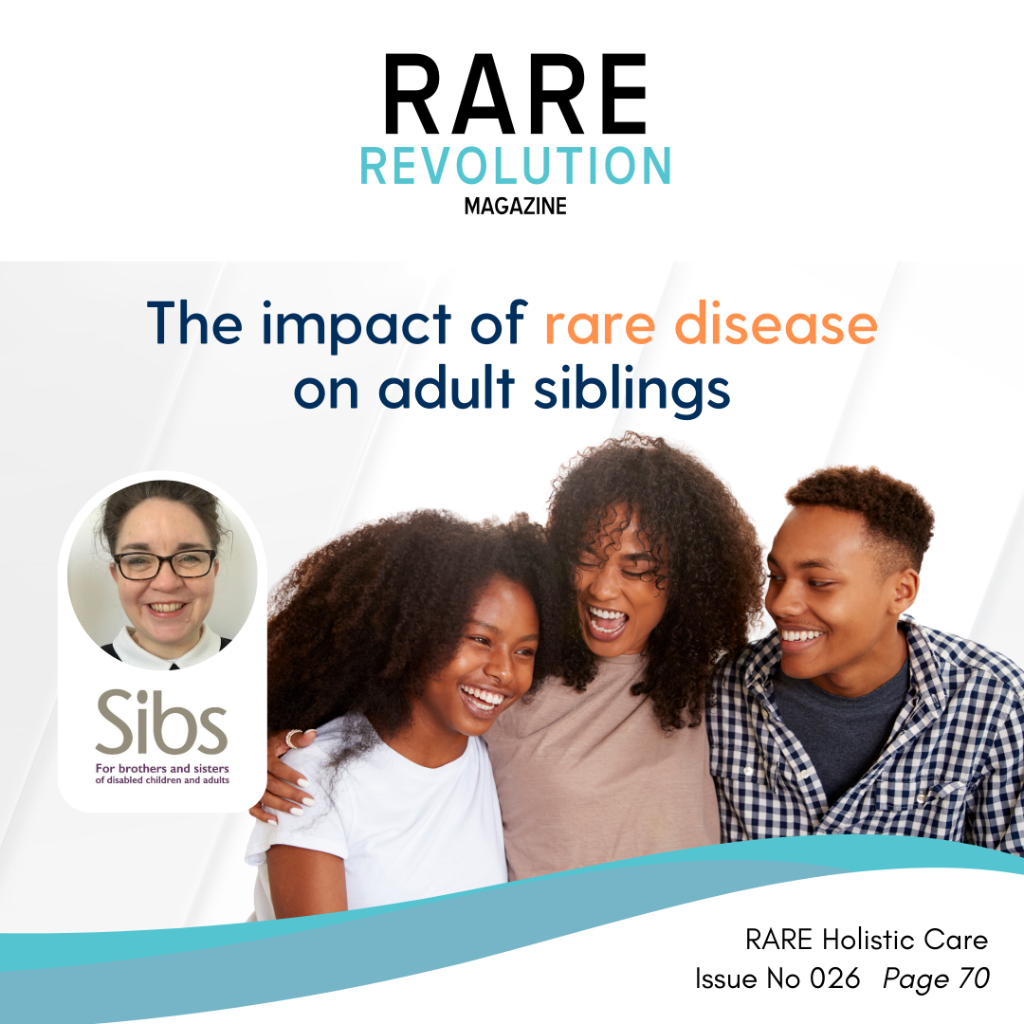 RARE
REVOLUTION
MAGAZINE

The impact of rare disease on adult siblings

Sibs
For brothers and sisters of disabled children and adults

RARE Holistic Care
Issue No 026 Page 70